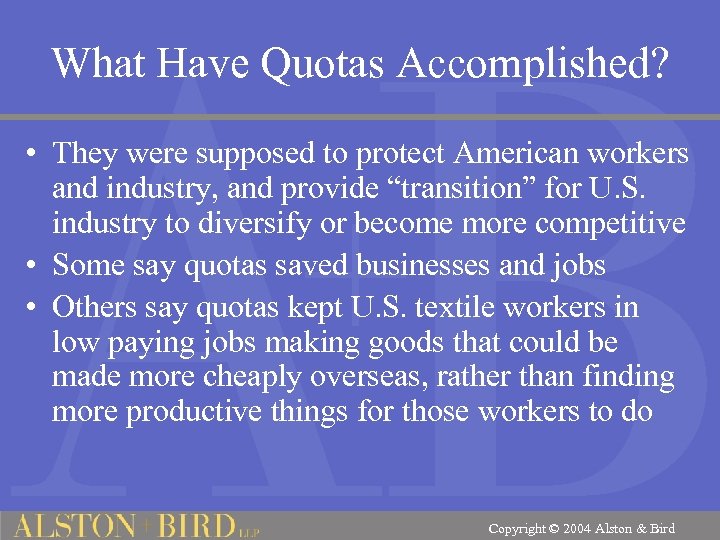 What Have Quotas Accomplished?

• They were supposed to protect American workers and industry, and provide "transition" for U.S. industry to diversify or become more competitive

• Some say quotas saved businesses and jobs

• Others say quotas kept U.S. textile workers in low paying jobs making goods that could be made more cheaply overseas, rather than finding more productive things for those workers to do

ALSTON + BIRD LLP

Copyright © 2004 Alston & Bird